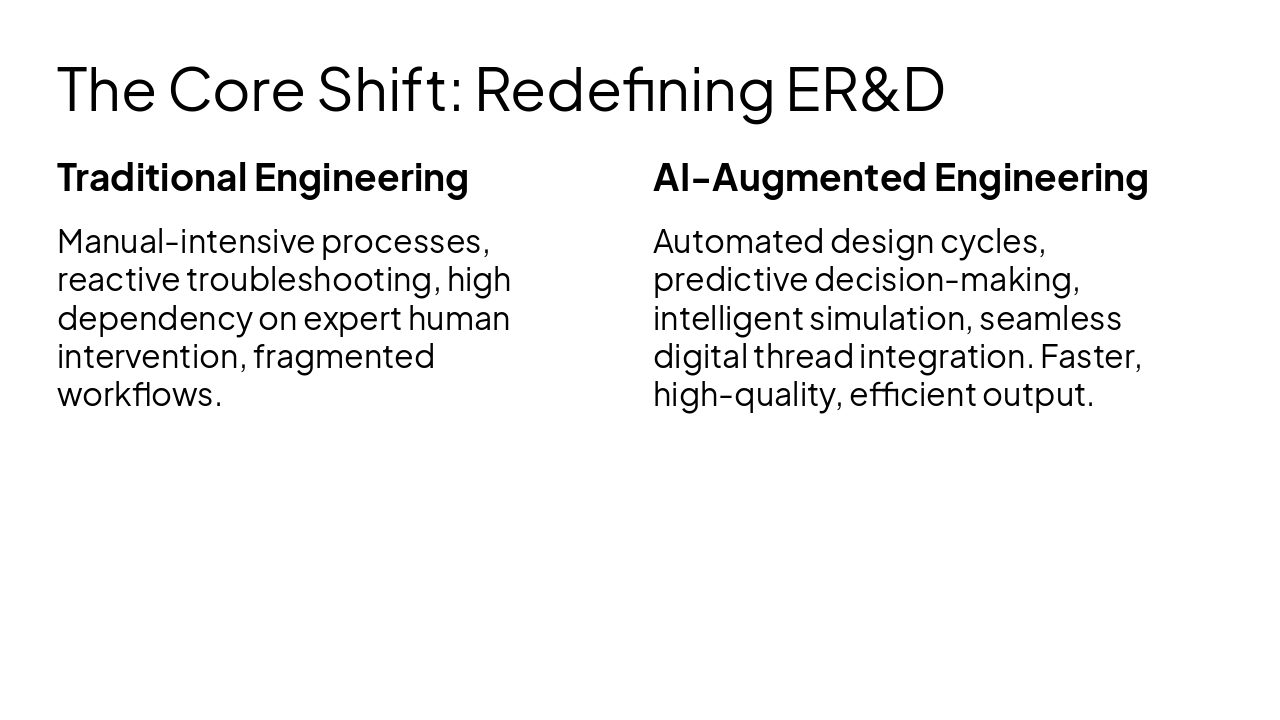 The Core Shift: Redefining ER&D

Traditional Engineering

Manual-intensive processes, reactive troubleshooting, high dependency on expert human intervention, fragmented workflows.

AI-Augmented Engineering

Automated design cycles, predictive decision-making, intelligent simulation, seamless digital thread integration. Faster, high-quality, efficient output.